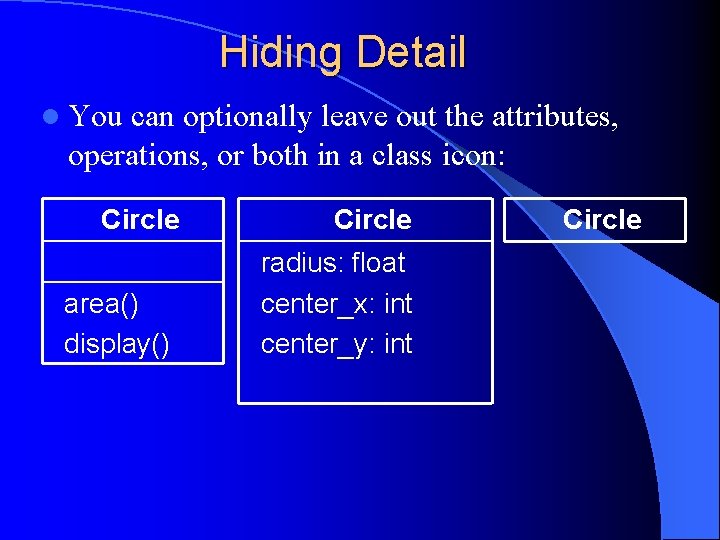 Hiding Detail

You can optionally leave out the attributes, operations, or both in a class icon:

Circle

area()
display()

Circle

radius: float
center_x: int
center_y: int

Circle